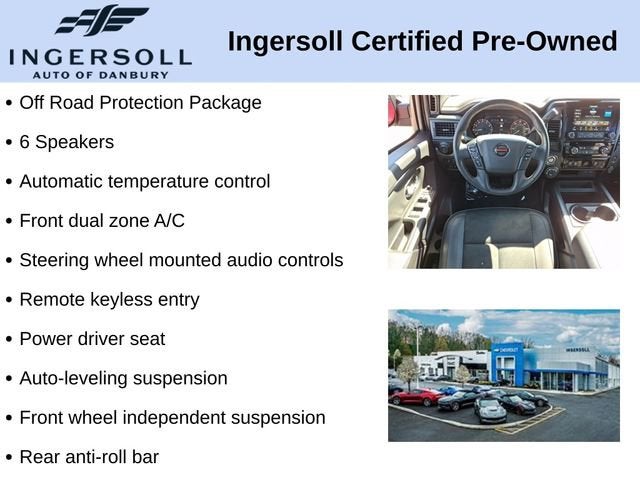 INGERSOLL
AUTO OF DANBURY

Ingersoll Certified Pre-Owned

• Off Road Protection Package
• 6 Speakers
• Automatic temperature control
• Front dual zone A/C
• Steering wheel mounted audio controls
• Remote keyless entry
• Power driver seat
• Auto-leveling suspension
• Front wheel independent suspension
• Rear anti-roll bar

CHEVROLET
INGERSOLL